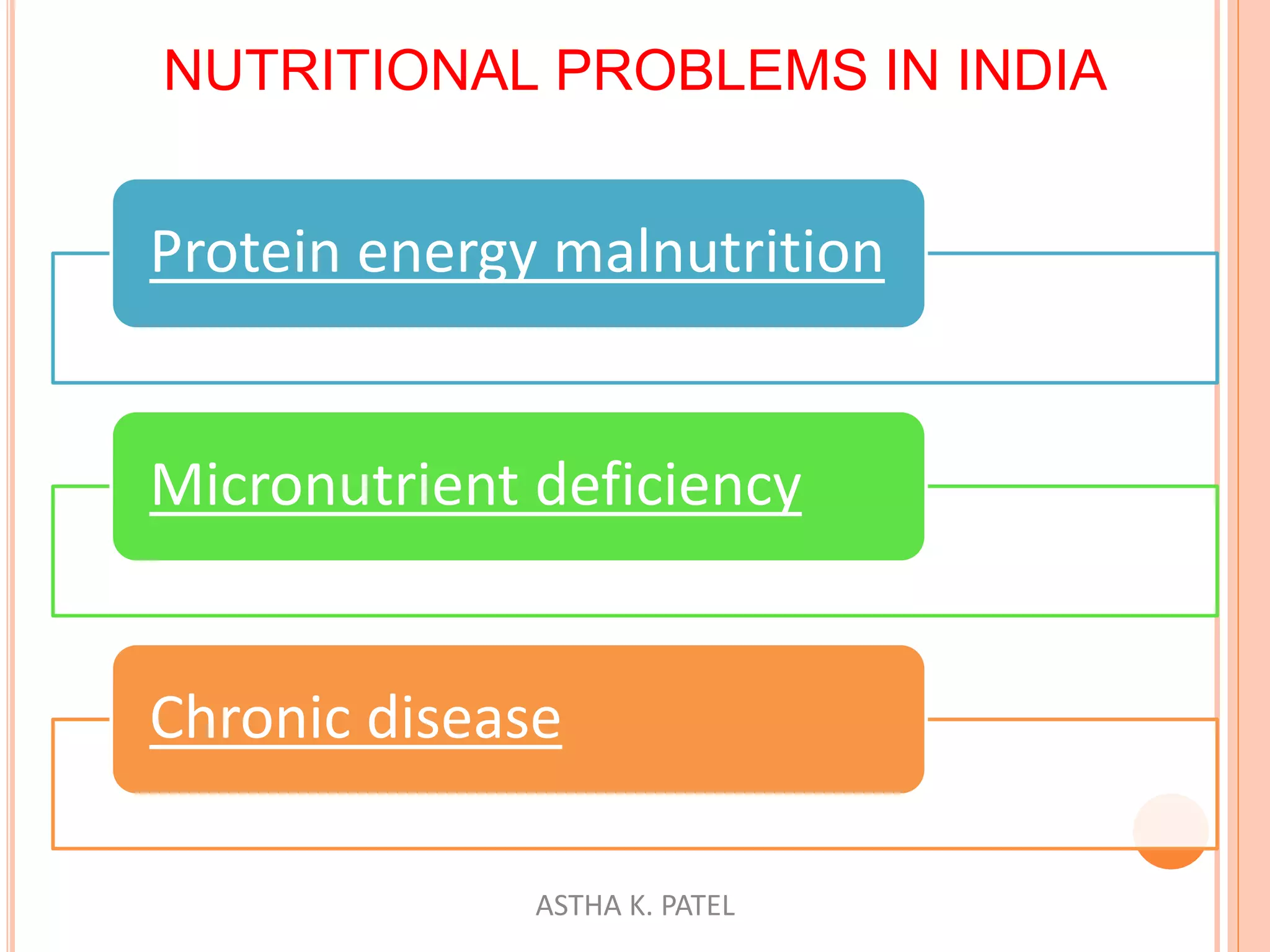 NUTRITIONAL PROBLEMS IN INDIA

Protein energy malnutrition

Micronutrient deficiency

Chronic disease

ASTHA K. PATEL